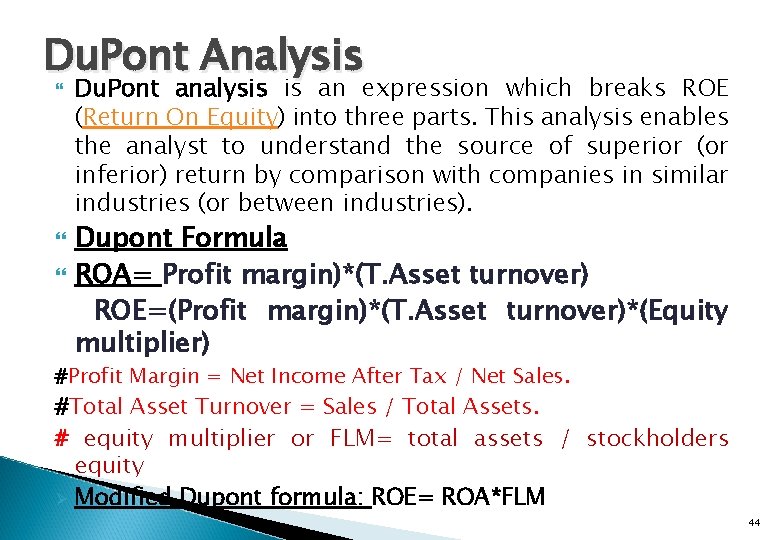 DuPont Analysis

DuPont analysis is an expression which breaks ROE (Return On Equity) into three parts. This analysis enables the analyst to understand the source of superior (or inferior) return by comparison with companies in similar industries (or between industries).

Dupont Formula

ROA= Profit margin)*(T.Asset turnover)

ROE=(Profit margin)*(T.Asset turnover)*(Equity multiplier)

#Profit Margin = Net Income After Tax / Net Sales.

#Total Asset Turnover = Sales / Total Assets.

# equity multiplier or FLM= total assets / stockholders equity

Modified Dupont formula: ROE= ROA*FLM

44